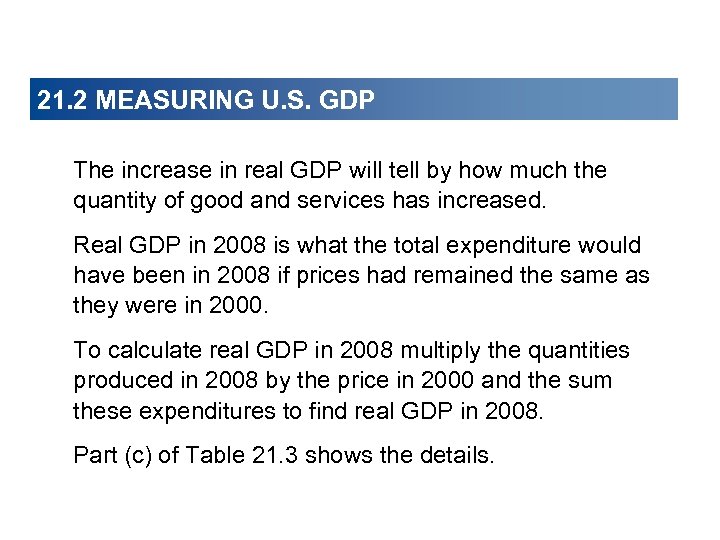 21.2 MEASURING U.S. GDP

The increase in real GDP will tell by how much the quantity of good and services has increased.

Real GDP in 2008 is what the total expenditure would have been in 2008 if prices had remained the same as they were in 2000.

To calculate real GDP in 2008 multiply the quantities produced in 2008 by the price in 2000 and the sum these expenditures to find real GDP in 2008.

Part (c) of Table 21.3 shows the details.